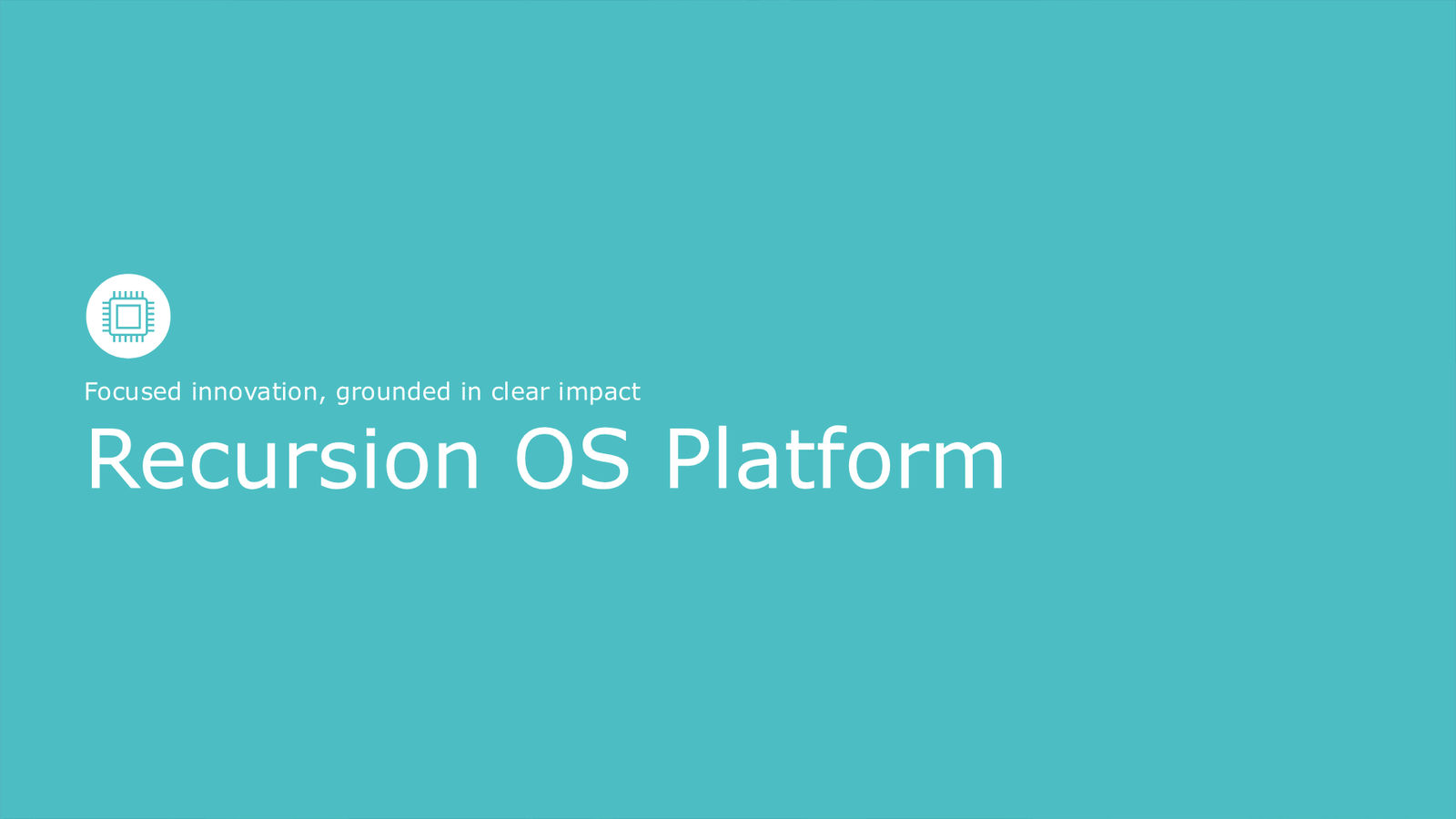 Focused innovation, grounded in clear impact

Recursion OS Platform